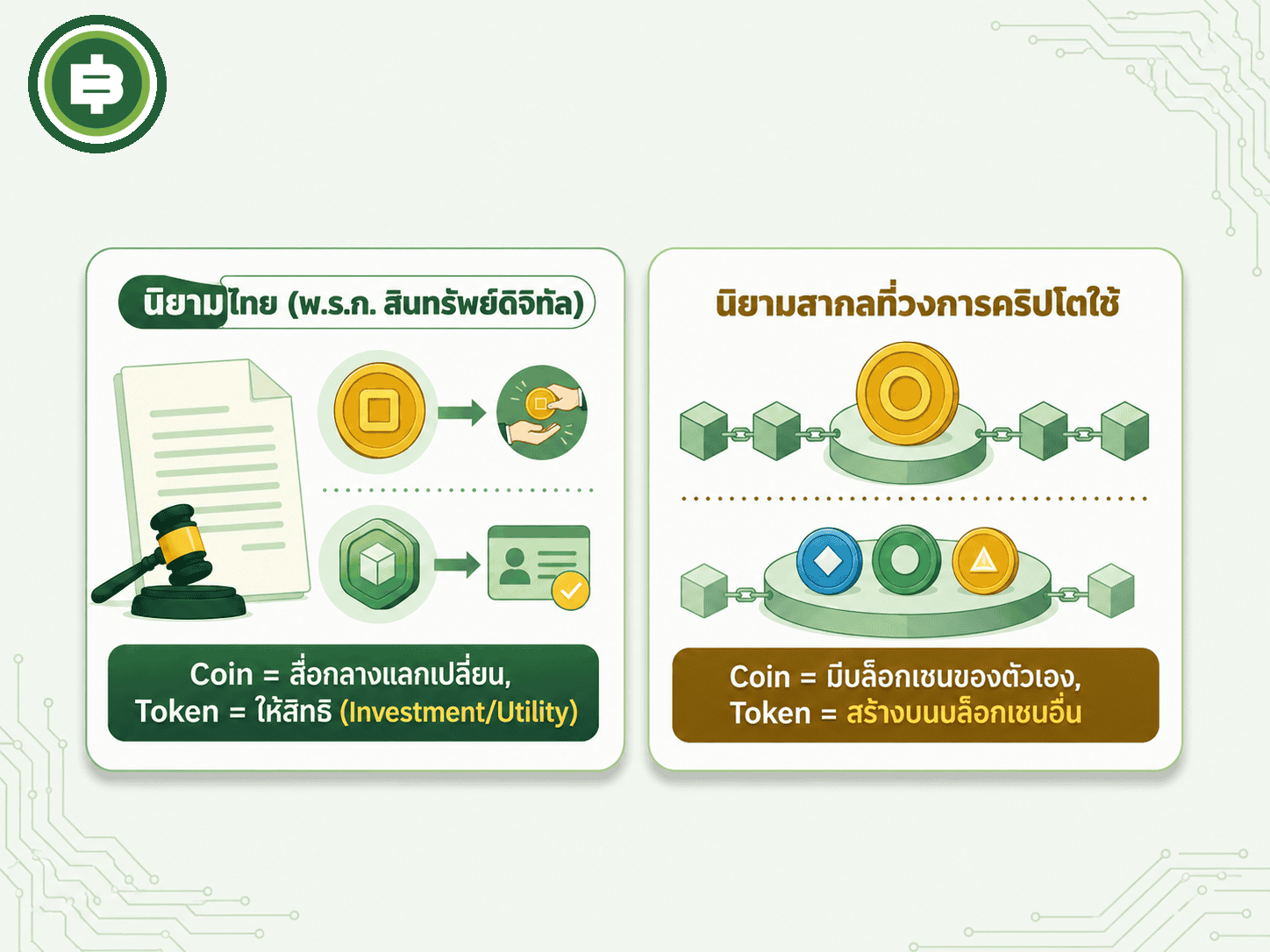 นิยามไทย (พ.ร.ก. สินทรัพย์ดิจิทัล)

Coin = สื่อกลางแลกเปลี่ยน,
Token = ให้สิทธิ (Investment/Utility)

นิยามสากลที่วงการคริปโตใช้

Coin = มีบล็อกเชนของตัวเอง,
Token = สร้างบนบล็อกเชนอื่น